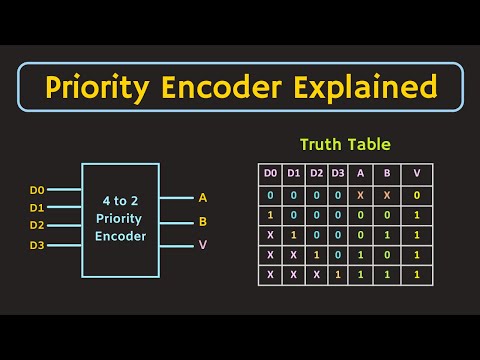 Priority Encoder Explained

D0
D1
D2
D3

4 to 2 Priority Encoder

A
B
V

Truth Table

| D0 | D1 | D2 | D3 | A | B | V |
|---|---|---|---|---|---|---|
| 0 | 0 | 0 | 0 | X | X | 0 |
| 1 | 0 | 0 | 0 | 0 | 0 | 1 |
| X | 1 | 0 | 0 | 0 | 1 | 1 |
| X | X | 1 | 0 | 1 | 0 | 1 |
| X | X | X | 1 | 1 | 1 | 1 |